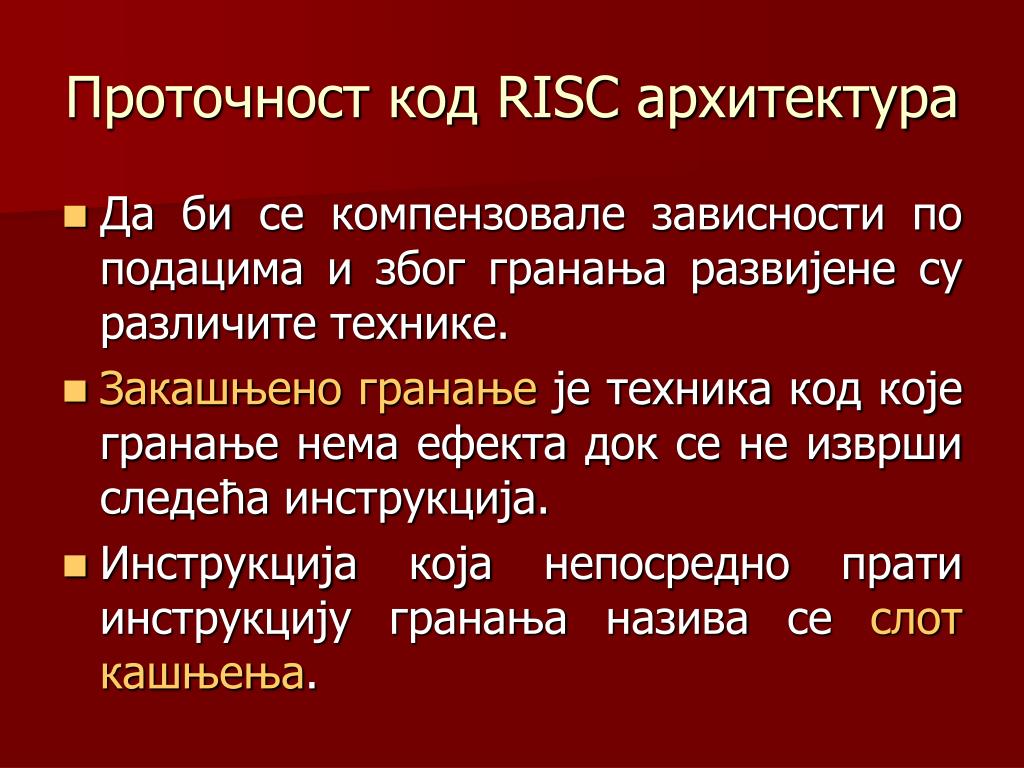 Проточност код RISC архитектура

Да би се компензовале зависности по подацима и због гранања развијене су различите технике.

Закашњено гранање је техника код које гранање нема ефекта док се не изврши следећа инструкција.

Инструкција која непосредно прати инструкцију гранања назива се слот кашњења.